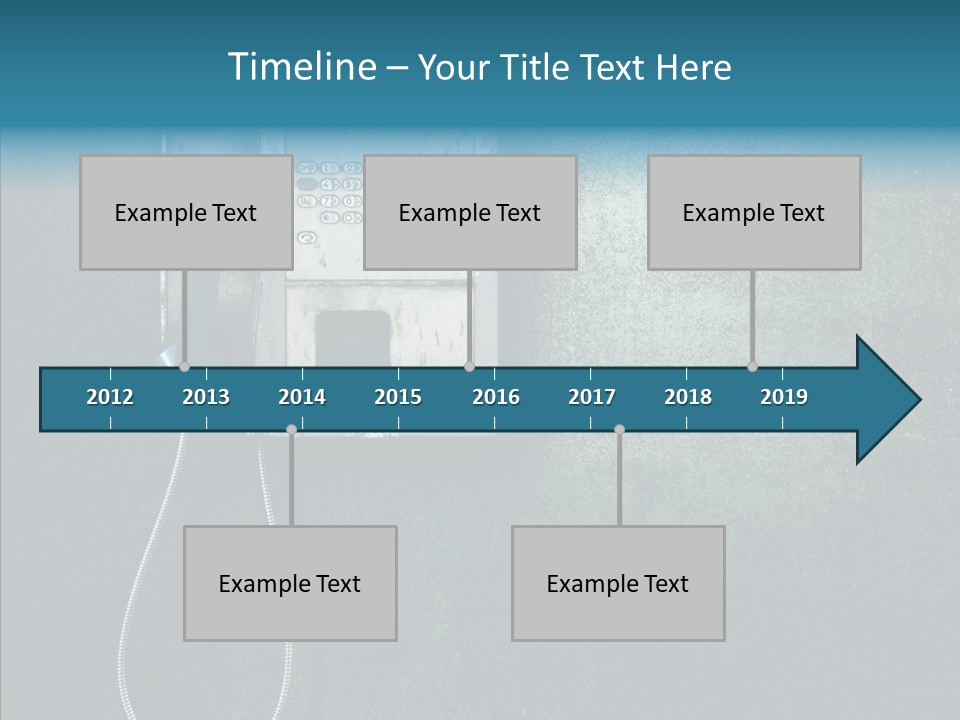 Timeline – Your Title Text Here

Example Text

Example Text

Example Text

2012 2013 2014 2015 2016 2017 2018 2019

Example Text

Example Text